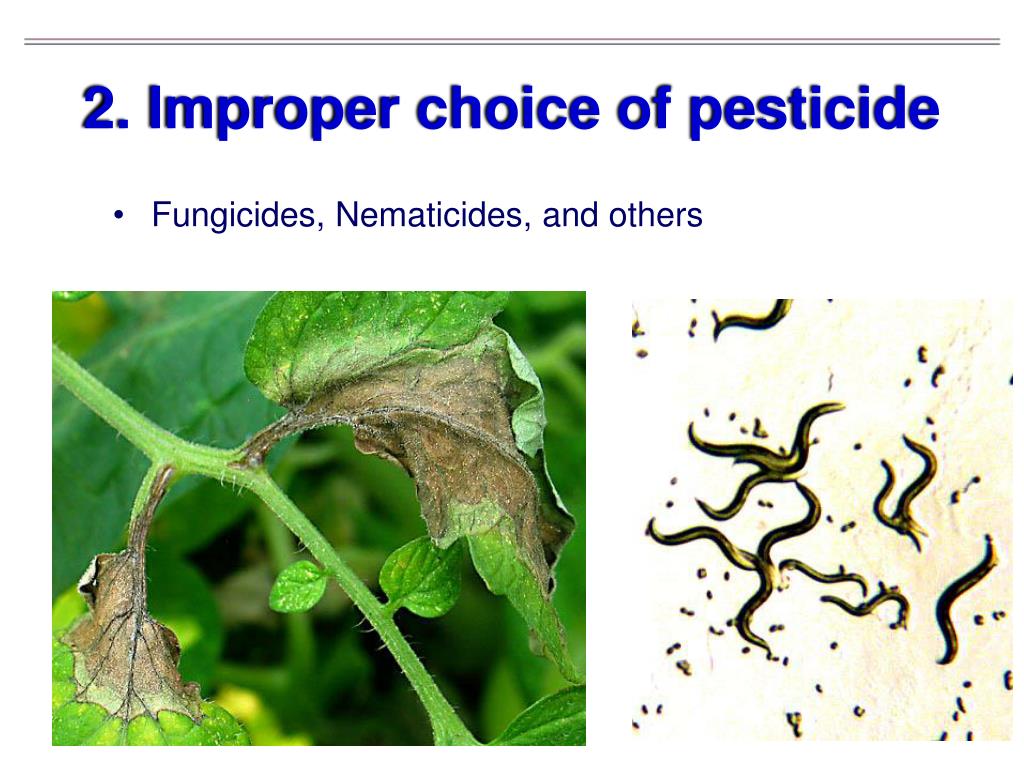 2. Improper choice of pesticide

• Fungicides, Nematicides, and others